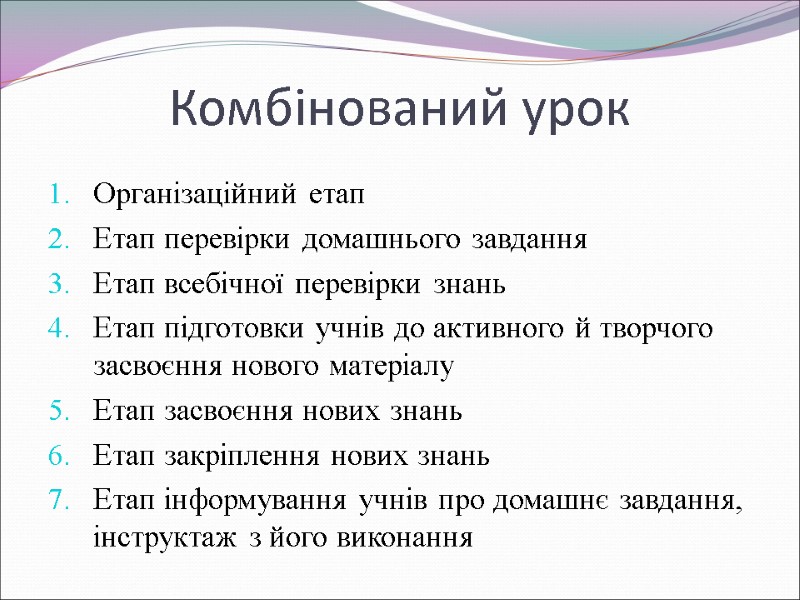 Комбінований урок

1. Організаційний етап
2. Етап перевірки домашнього завдання
3. Етап всебічної перевірки знань
4. Етап підготовки учнів до активного й творчого засвоєння нового матеріалу
5. Етап засвоєння нових знань
6. Етап закріплення нових знань
7. Етап інформування учнів про домашнє завдання, інструктаж з його виконання